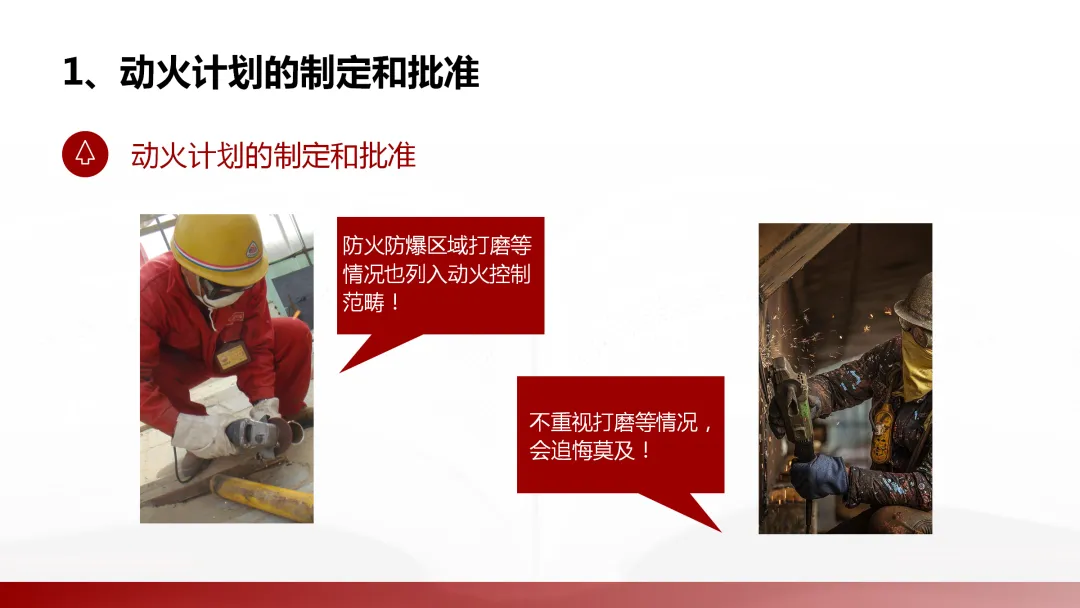 1、动火计划的制定和批准

动火计划的制定和批准

防火防爆区域打磨等情况也列入动火控制范畴！

不重视打磨等情况，会追悔莫及！